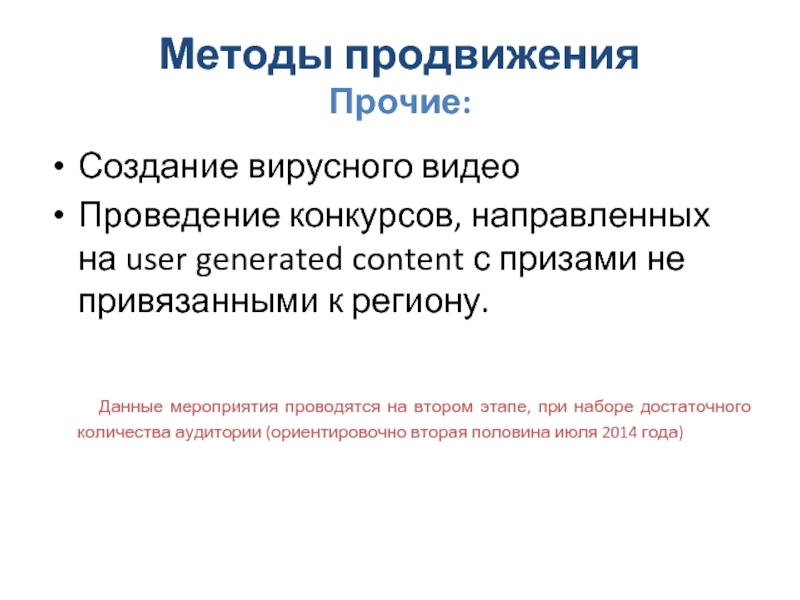 Методы продвижения
Прочие:

• Создание вирусного видео
• Проведение конкурсов, направленных на user generated content с призами не привязанными к региону.

Данные мероприятия проводятся на втором этапе, при наборе достаточного количества аудитории (ориентировочно вторая половина июля 2014 года)